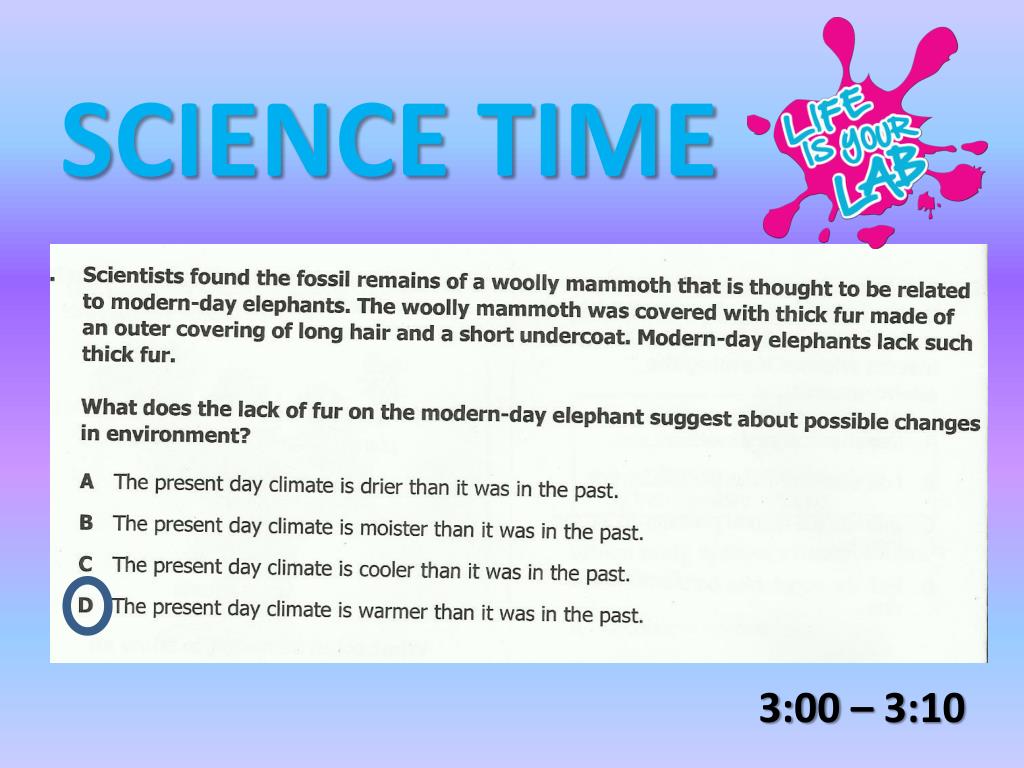 SCIENCE TIME

LIFE IS YOUR LAB

Scientists found the fossil remains of a woolly mammoth that is thought to be related to modern-day elephants. The woolly mammoth was covered with thick fur made of an outer covering of long hair and a short undercoat. Modern-day elephants lack such thick fur.

What does the lack of fur on the modern-day elephant suggest about possible changes in environment?

A The present day climate is drier than it was in the past.

B The present day climate is moister than it was in the past.

C The present day climate is cooler than it was in the past.

D The present day climate is warmer than it was in the past.

3:00 – 3:10